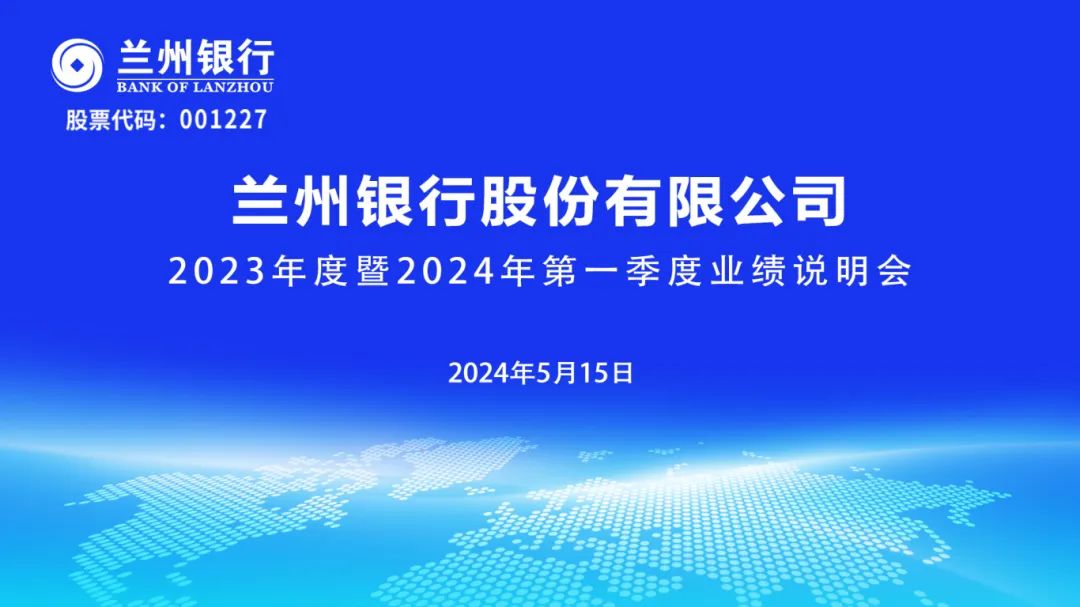 兰州银行
BANK OF LANZHOU
股票代码：001227

兰州银行股份有限公司
2023年度暨2024年第一季度业绩说明会

2024年5月15日